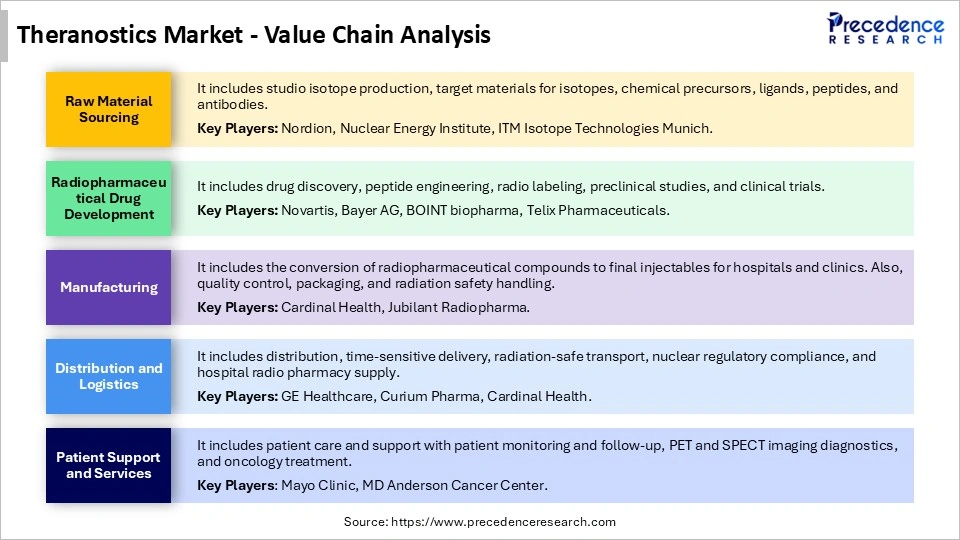 Theranostics Market - Value Chain Analysis

Precedence RESEARCH

Raw Material Sourcing

It includes studio isotope production, target materials for isotopes, chemical precursors, ligands, peptides, and antibodies.

Key Players: Nordion, Nuclear Energy Institute, ITM Isotope Technologies Munich.

Radiopharmaceutical Drug Development

It includes drug discovery, peptide engineering, radio labeling, preclinical studies, and clinical trials.

Key Players: Novartis, Bayer AG, BOINT biopharma, Telix Pharmaceuticals.

Manufacturing

It includes the conversion of radiopharmaceutical compounds to final injectables for hospitals and clinics. Also, quality control, packaging, and radiation safety handling.

Key Players: Cardinal Health, Jubilant Radiopharma.

Distribution and Logistics

It includes distribution, time-sensitive delivery, radiation-safe transport, nuclear regulatory compliance, and hospital radio pharmacy supply.

Key Players: GE Healthcare, Curium Pharma, Cardinal Health.

Patient Support and Services

It includes patient care and support with patient monitoring and follow-up, PET and SPECT imaging diagnostics, and oncology treatment.

Key Players: Mayo Clinic, MD Anderson Cancer Center.

Source: https://www.precedenceresearch.com